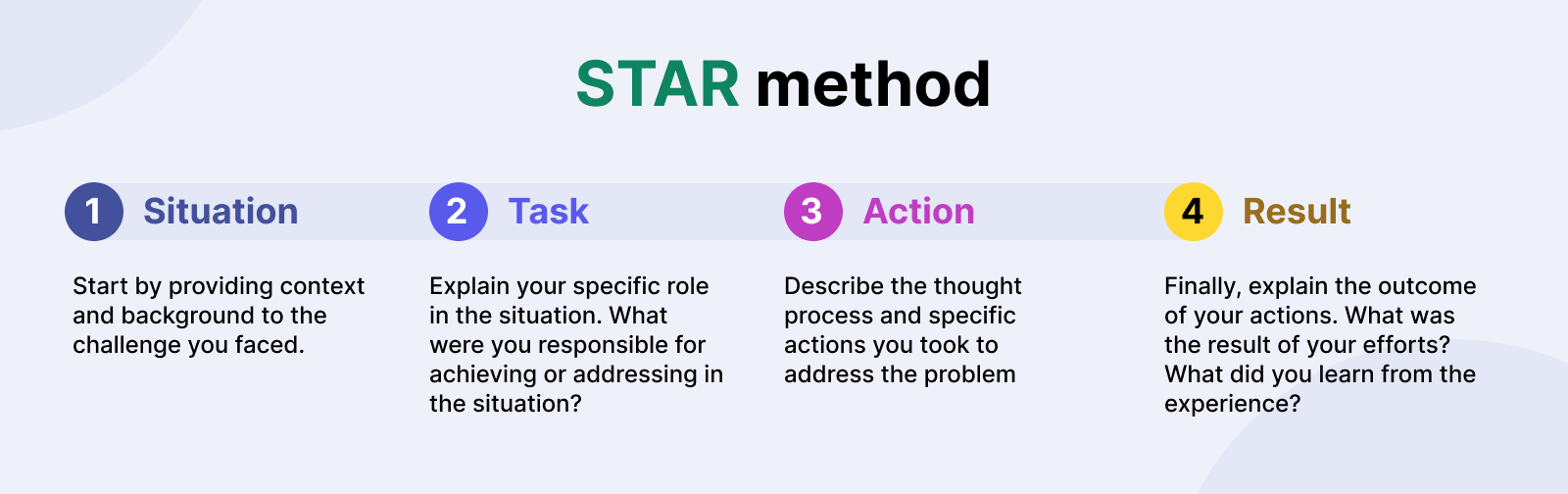 STAR method

1 Situation

Start by providing context and background to the challenge you faced.

2 Task

Explain your specific role in the situation. What were you responsible for achieving or addressing in the situation?

3 Action

Describe the thought process and specific actions you took to address the problem

4 Result

Finally, explain the outcome of your actions. What was the result of your efforts? What did you learn from the experience?